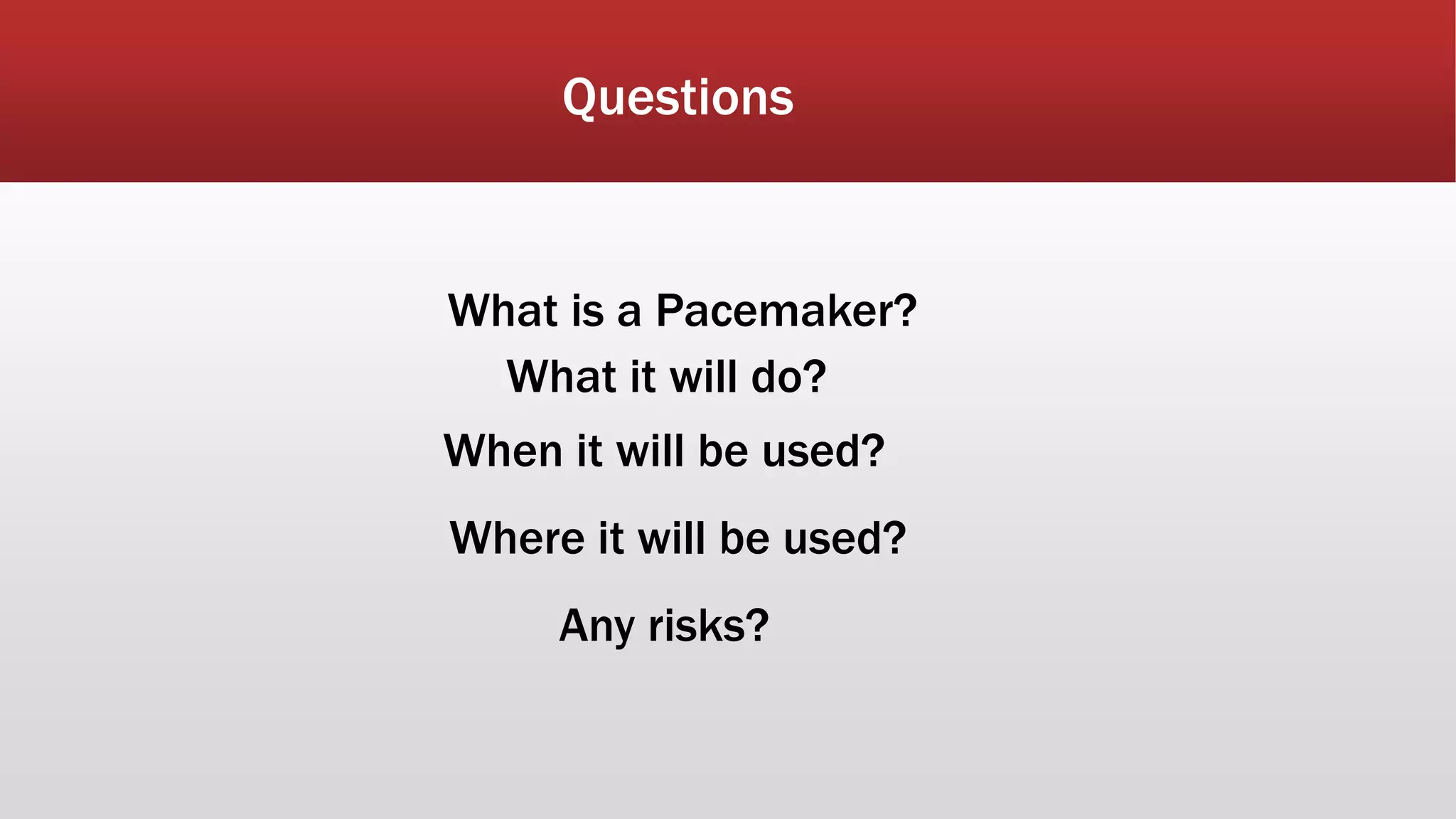 Questions

What is a Pacemaker?

What it will do?

When it will be used?

Where it will be used?

Any risks?